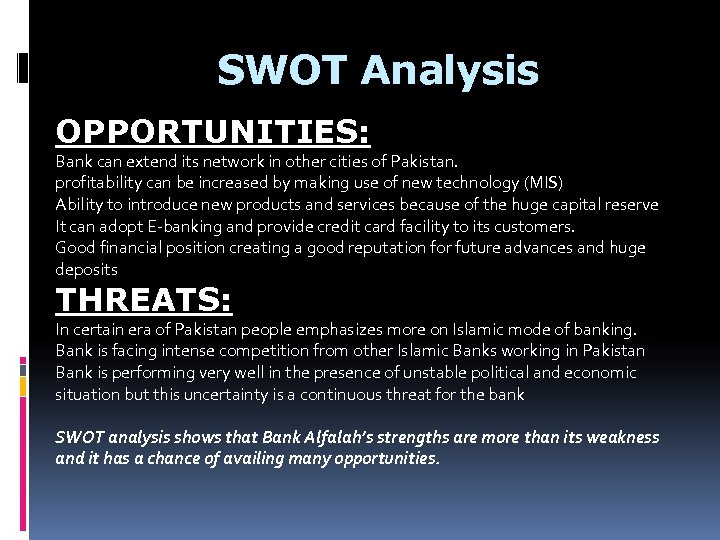 SWOT Analysis

OPPORTUNITIES:

Bank can extend its network in other cities of Pakistan.
profitability can be increased by making use of new technology (MIS)
Ability to introduce new products and services because of the huge capital reserve
It can adopt E-banking and provide credit card facility to its customers.
Good financial position creating a good reputation for future advances and huge deposits

THREATS:

In certain era of Pakistan people emphasizes more on Islamic mode of banking.
Bank is facing intense competition from other Islamic Banks working in Pakistan
Bank is performing very well in the presence of unstable political and economic situation but this uncertainty is a continuous threat for the bank

SWOT analysis shows that Bank Alfalah's strengths are more than its weakness and it has a chance of availing many opportunities.